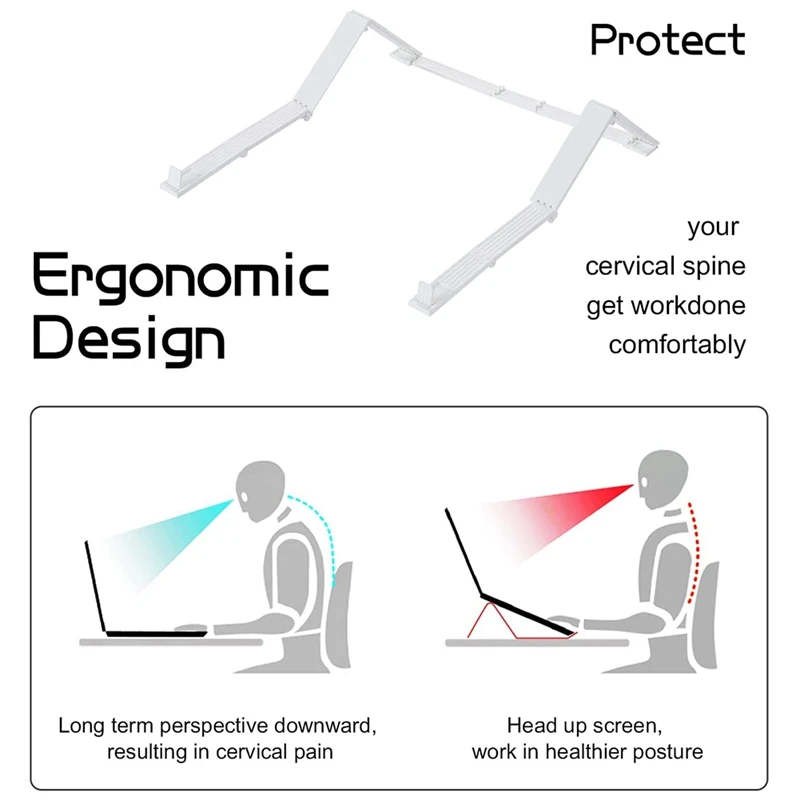 Protect

your cervical spine get workdone comfortably

Ergonomic Design

Long term perspective downward, resulting in cervical pain

Head up screen, work in healthier posture